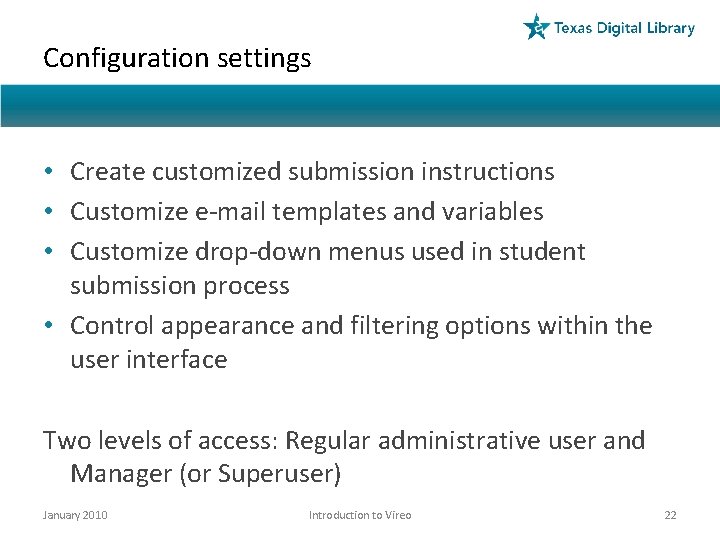 Texas Digital Library

Configuration settings

• Create customized submission instructions
• Customize e-mail templates and variables
• Customize drop-down menus used in student submission process
• Control appearance and filtering options within the user interface

Two levels of access: Regular administrative user and Manager (or Superuser)

January 2010 Introduction to Vireo 22